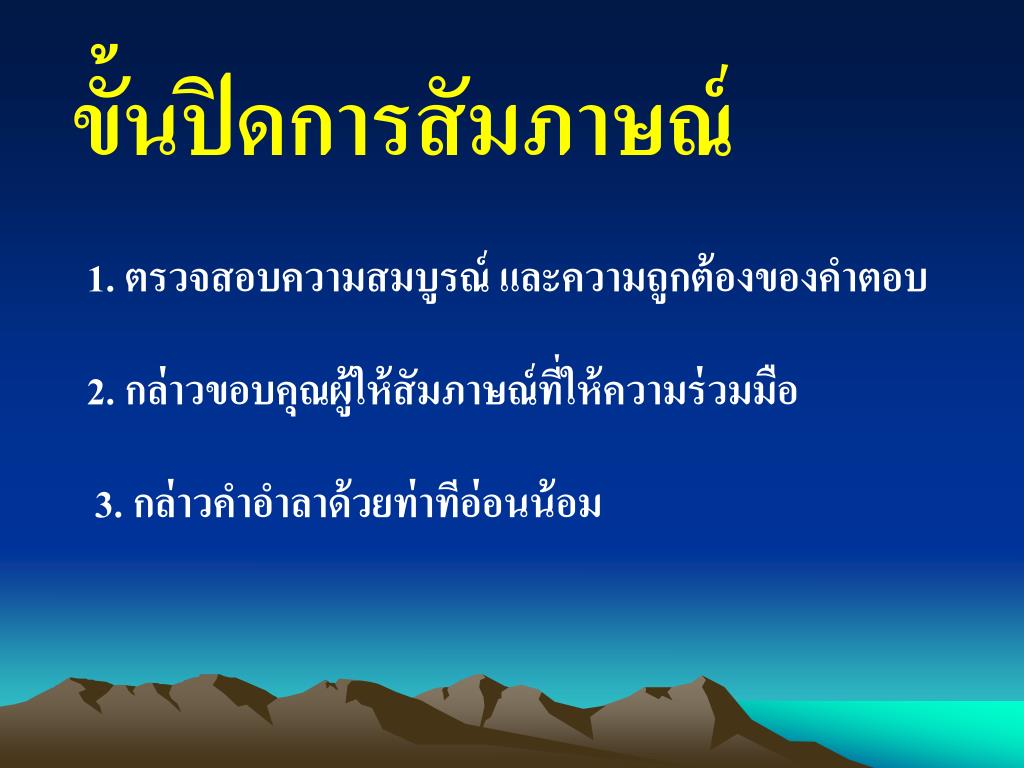 ขั้นปิดการสัมภาษณ์

1. ตรวจสอบความสมบูรณ์ และความถูกต้องของคำตอบ

2. กล่าวขอบคุณผู้ให้สัมภาษณ์ที่ให้ความร่วมมือ

3. กล่าวคำอำลาด้วยท่าทีอ่อนน้อม